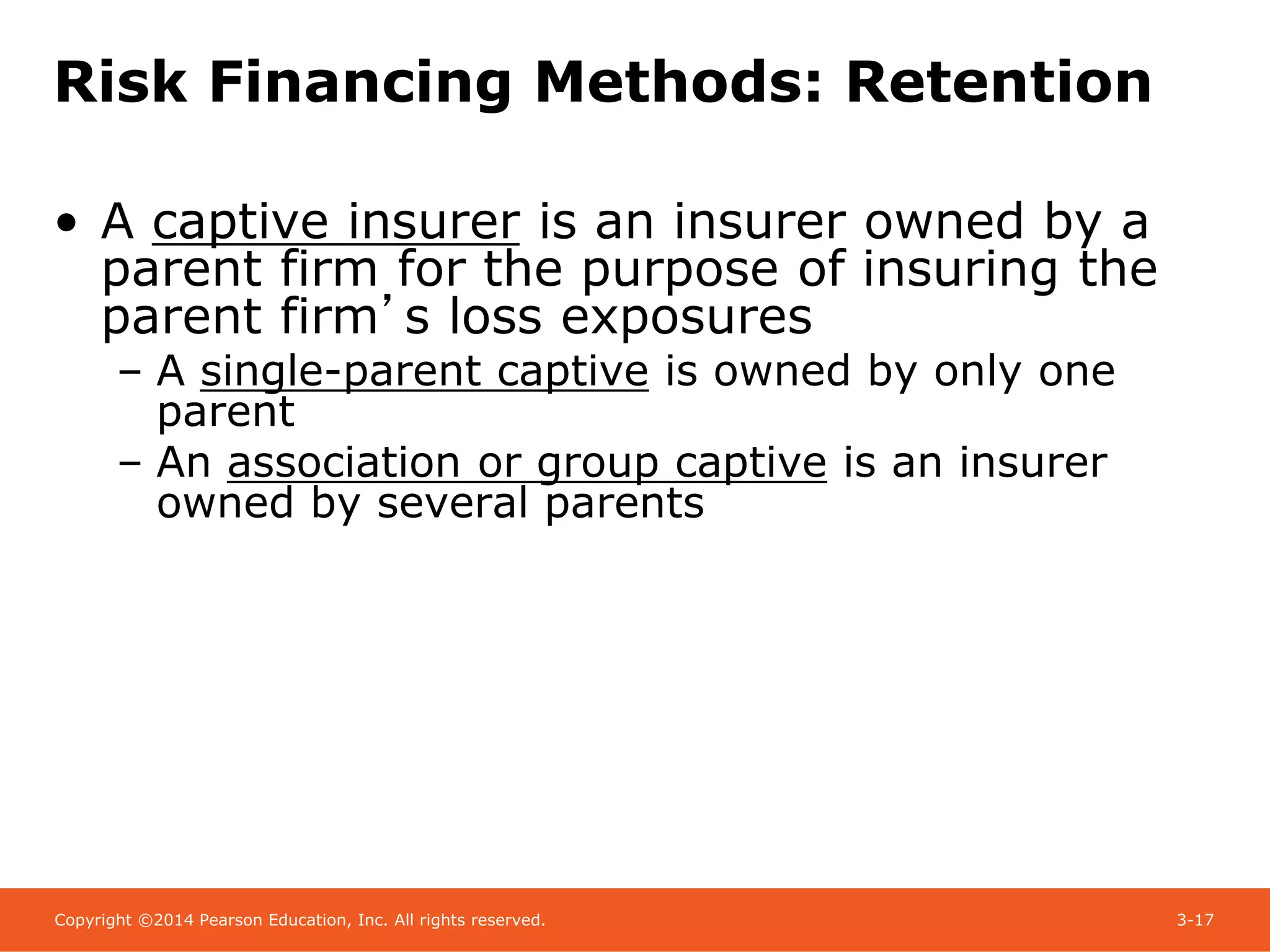 Risk Financing Methods: Retention

• A captive insurer is an insurer owned by a parent firm for the purpose of insuring the parent firm's loss exposures
– A single-parent captive is owned by only one parent
– An association or group captive is an insurer owned by several parents

Copyright ©2014 Pearson Education, Inc. All rights reserved.

3-17